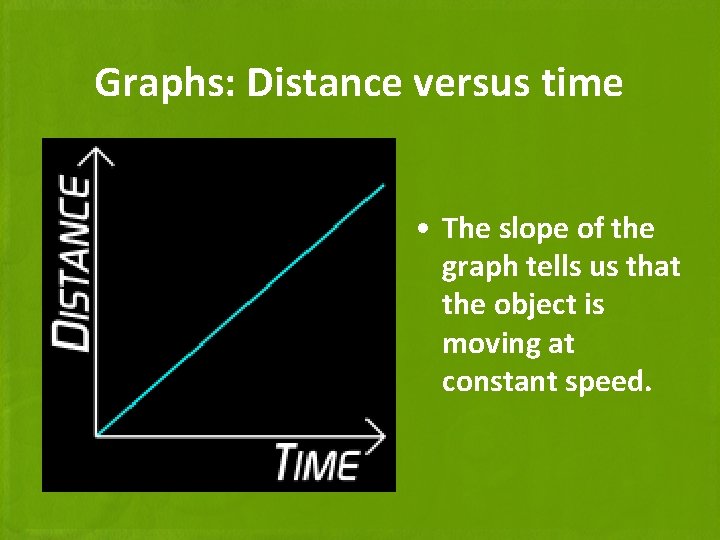 Graphs: Distance versus time

DISTANCE

TIME

• The slope of the graph tells us that the object is moving at constant speed.